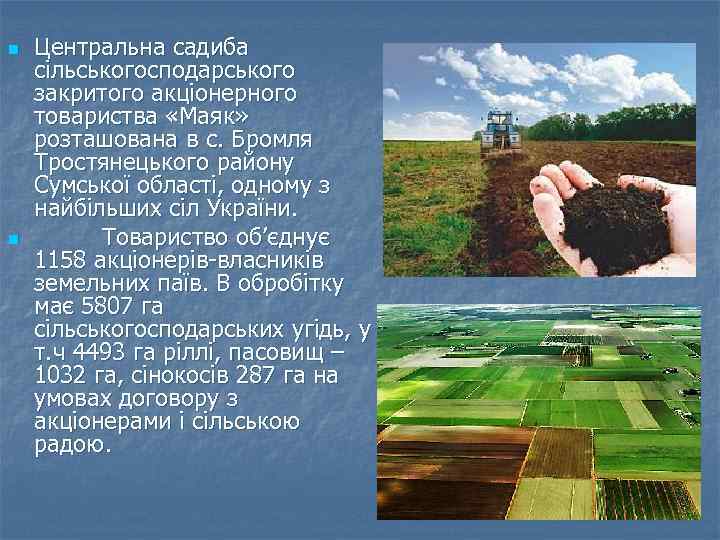 Центральна садиба сільськогосподарського закритого акціонерного товариства «Маяк» розташована в с. Бромля Тростянецького району Сумської області, одному з найбільших сіл України.

Товариство об'єднує 1158 акціонерів-власників земельних паїв. В обробітку має 5807 га сільськогосподарських угідь, у т.ч 4493 га ріллі, пасовищ – 1032 га, сінокосів 287 га на умовах договору з акціонерами і сільською радою.